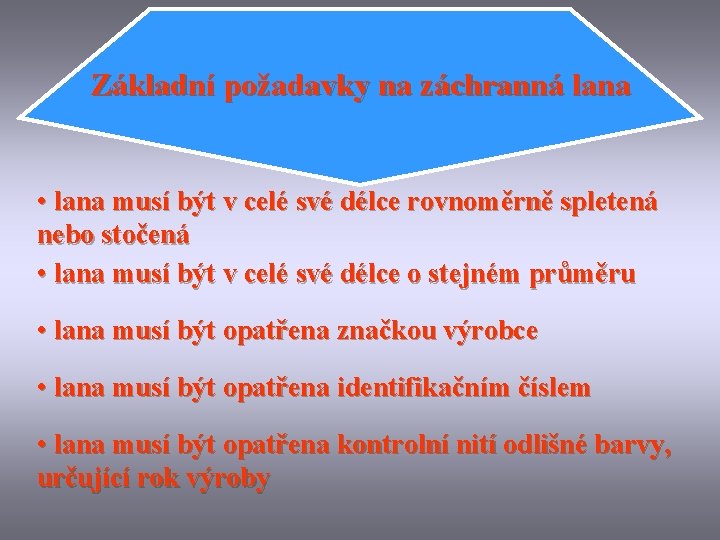 Základní požadavky na záchranná lana

• lana musí být v celé své délce rovnoměrně spletená nebo stočená

• lana musí být v celé své délce o stejném průměru

• lana musí být opatřena značkou výrobce

• lana musí být opatřena identifikačním číslem

• lana musí být opatřena kontrolní nití odlišné barvy, určující rok výroby